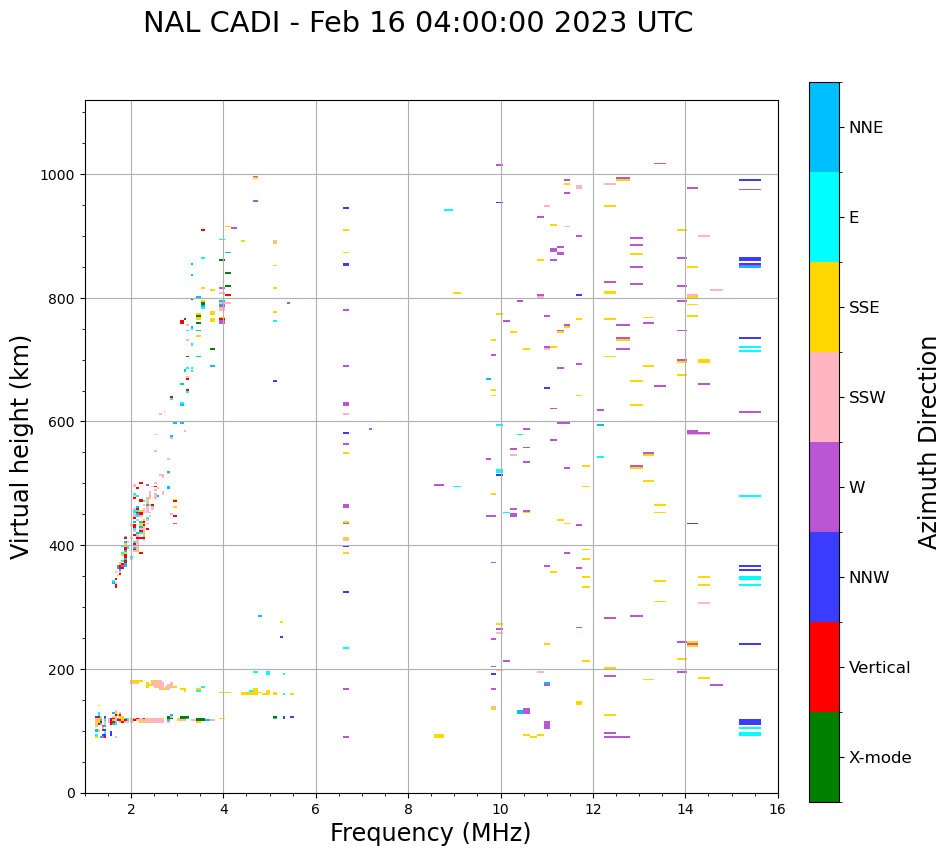 NAL CADI - Feb 16 04:00:00 2023 UTC

Virtual height (km)

1000
800
600
400
200
0

2
4
6
8
10
12
14
16

Frequency (MHz)

NNE
E
SSE
SSW
W
NNW
Vertical
X-mode

Azimuth Direction